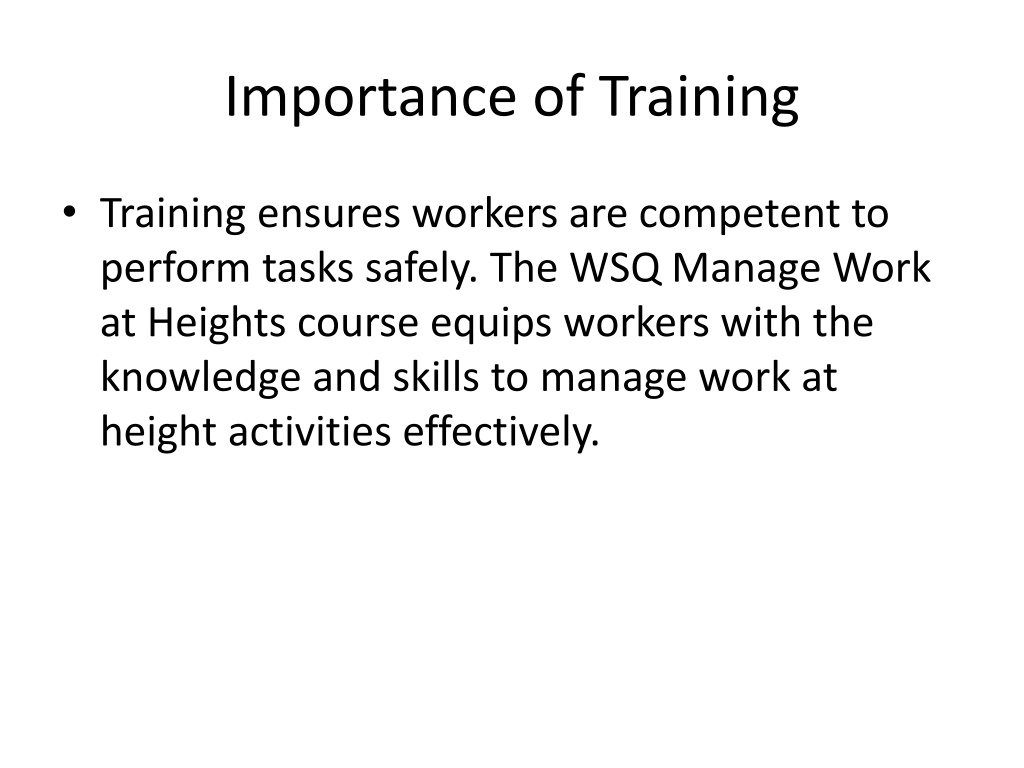 Importance of Training

• Training ensures workers are competent to perform tasks safely. The WSQ Manage Work at Heights course equips workers with the knowledge and skills to manage work at height activities effectively.